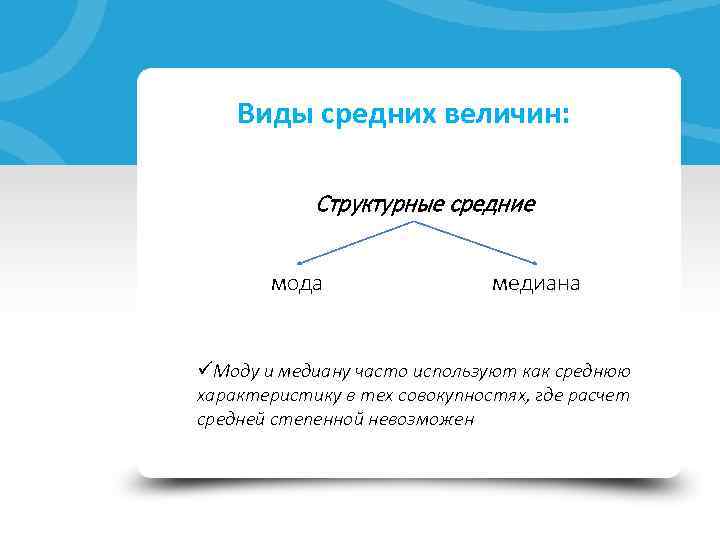 Виды средних величин:

Структурные средние

мода

медиана

✓Моду и медиану часто используют как среднюю характеристику в тех совокупностях, где расчет средней степенной невозможен